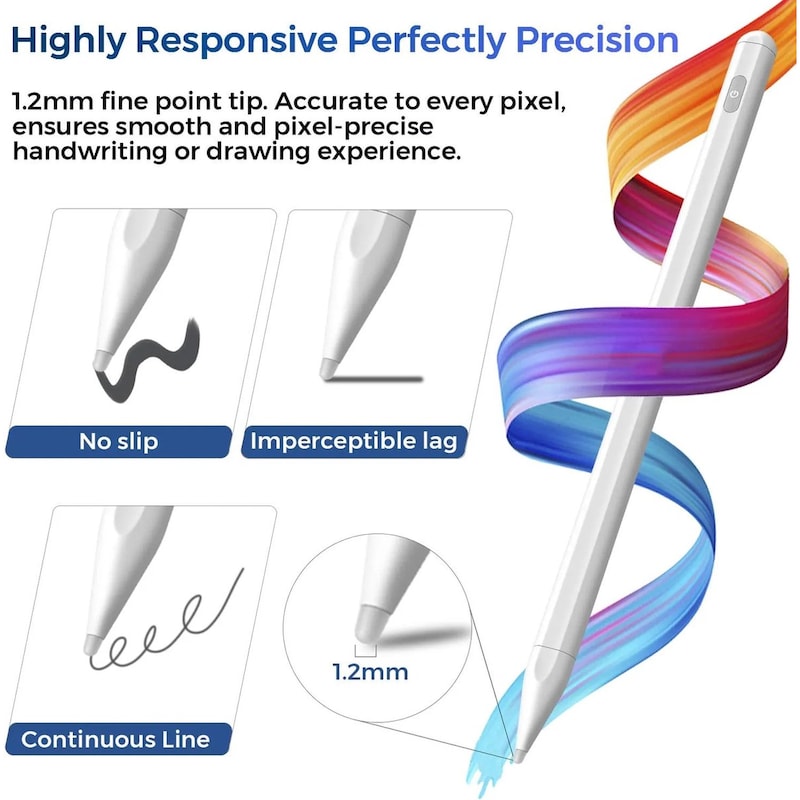 Highly Responsive Perfectly Precision

1.2mm fine point tip. Accurate to every pixel, ensures smooth and pixel-precise handwriting or drawing experience.

No slip

Imperceptible lag

Continuous Line

1.2mm